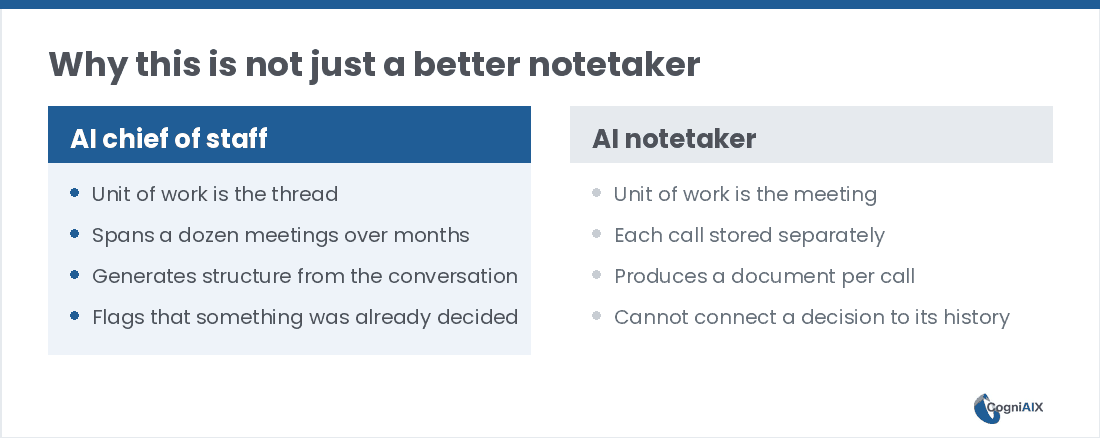 Why this is not just a better notetaker

AI chief of staff

- Unit of work is the thread
- Spans a dozen meetings over months
- Generates structure from the conversation
- Flags that something was already decided

AI notetaker

- Unit of work is the meeting
- Each call stored separately
- Produces a document per call
- Cannot connect a decision to its history

CogniAIX